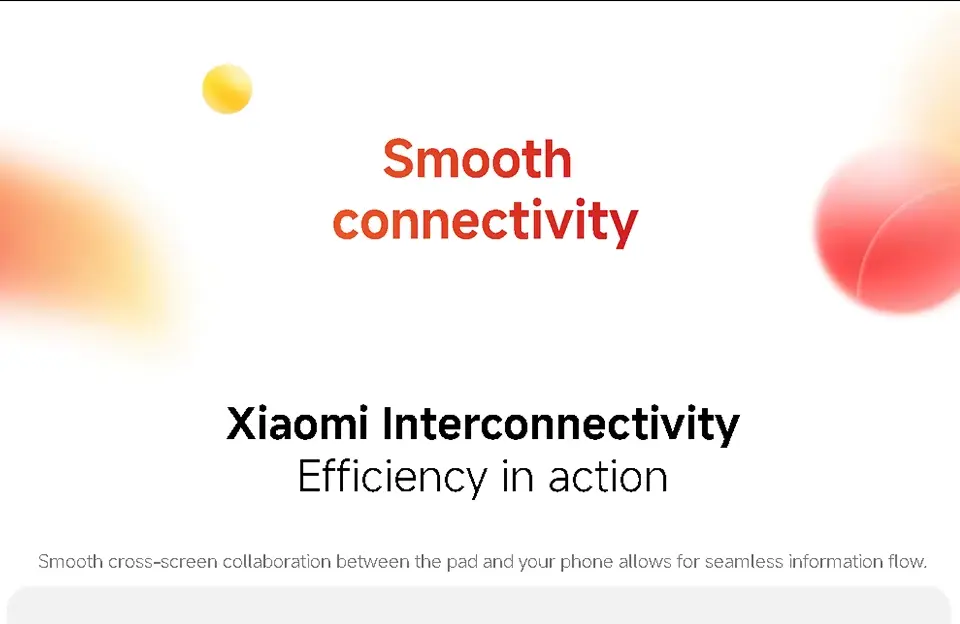 Smooth connectivity

Xiaomi Interconnectivity
Efficiency in action

Smooth cross-screen collaboration between the pad and your phone allows for seamless information flow.